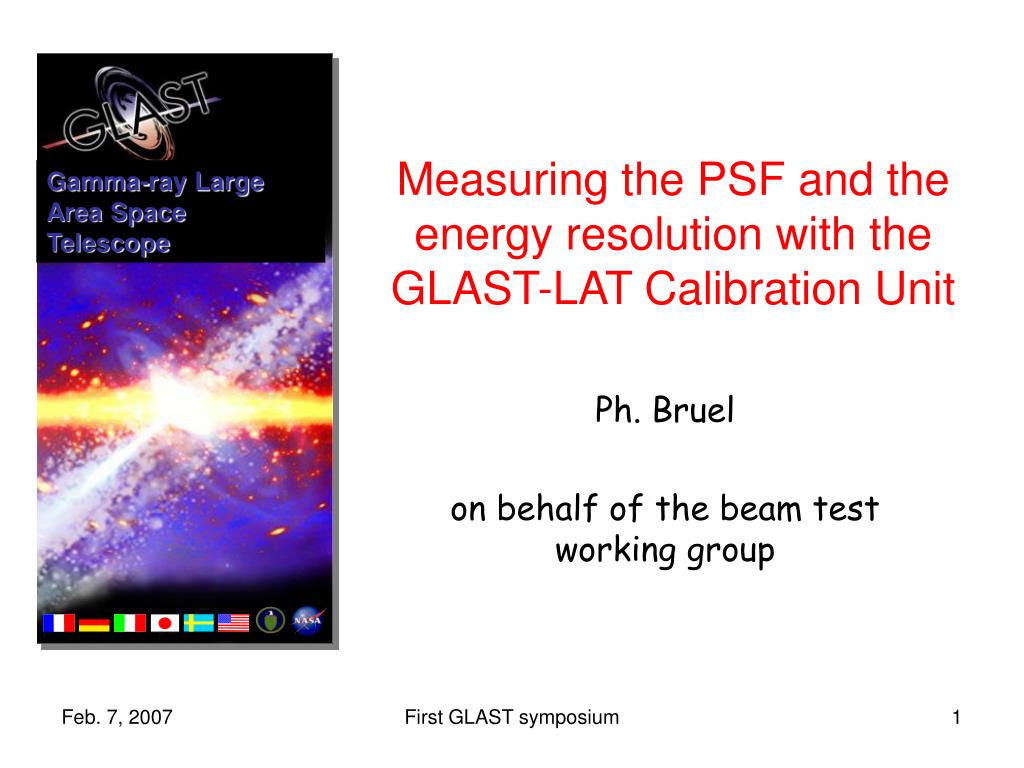 GLAST

Gamma-ray Large Area Space Telescope

NASA

Measuring the PSF and the energy resolution with the GLAST-LAT Calibration Unit

Ph. Bruel

on behalf of the beam test working group

Feb. 7, 2007

First GLAST symposium

1